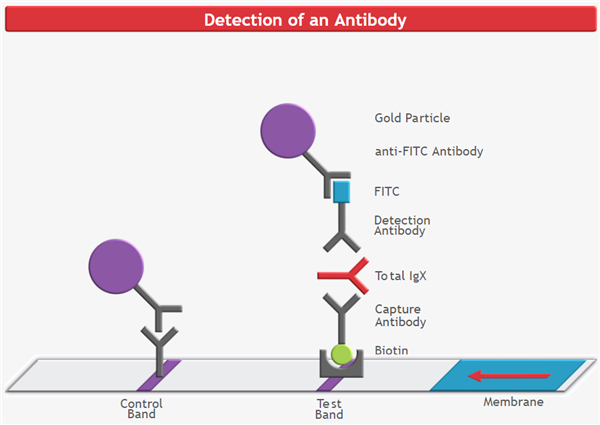 Detection of an Antibody

Gold Particle

anti-FITC Antibody

FITC

Detection Antibody

Total IgX

Capture Antibody

Biotin

Control Band

Test Band

Membrane